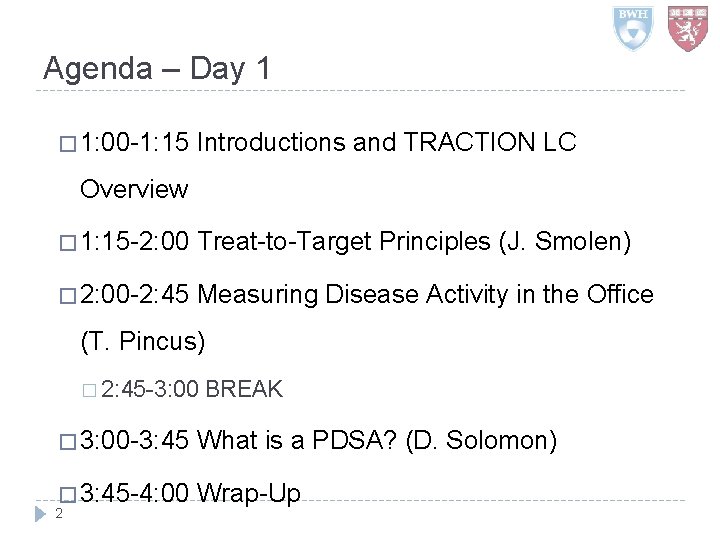 BWH

Agenda – Day 1

□ 1:00-1:15 Introductions and TRACTION LC Overview

□ 1:15-2:00 Treat-to-Target Principles (J. Smolen)

□ 2:00-2:45 Measuring Disease Activity in the Office (T. Pincus)

□ 2:45-3:00 BREAK

□ 3:00-3:45 What is a PDSA? (D. Solomon)

□ 3:45-4:00 Wrap-Up

2